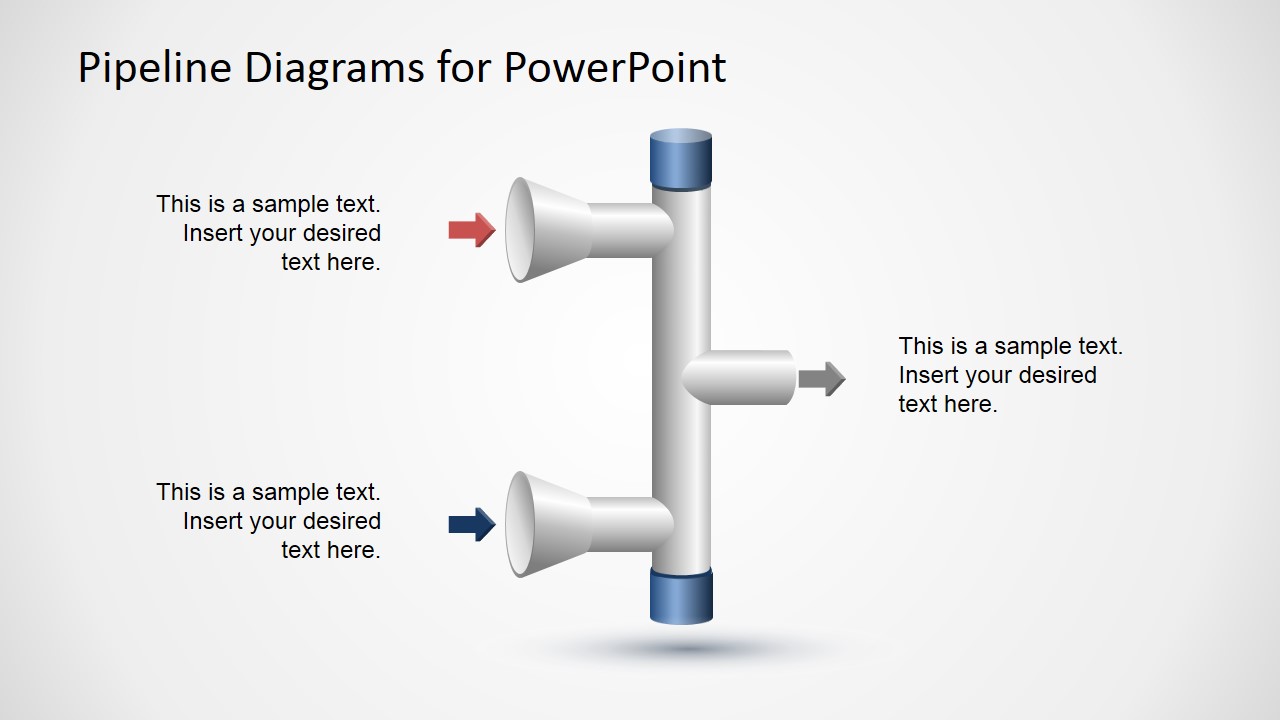 Pipeline Diagrams for PowerPoint

This is a sample text. Insert your desired text here.

This is a sample text. Insert your desired text here.

This is a sample text. Insert your desired text here.